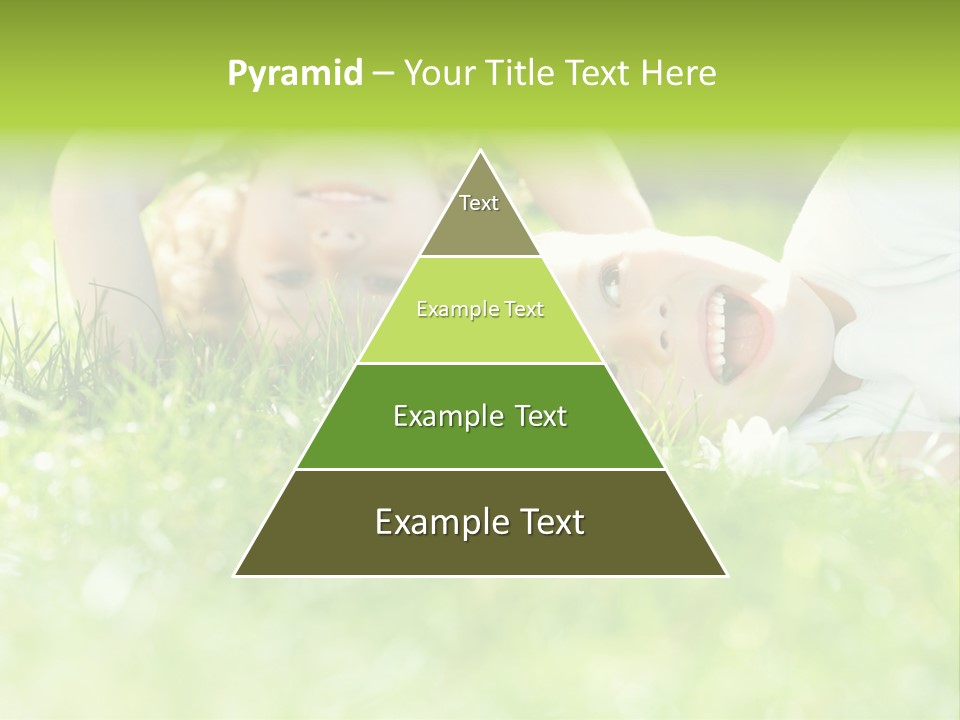 Pyramid – Your Title Text Here

Text

Example Text

Example Text

Example Text